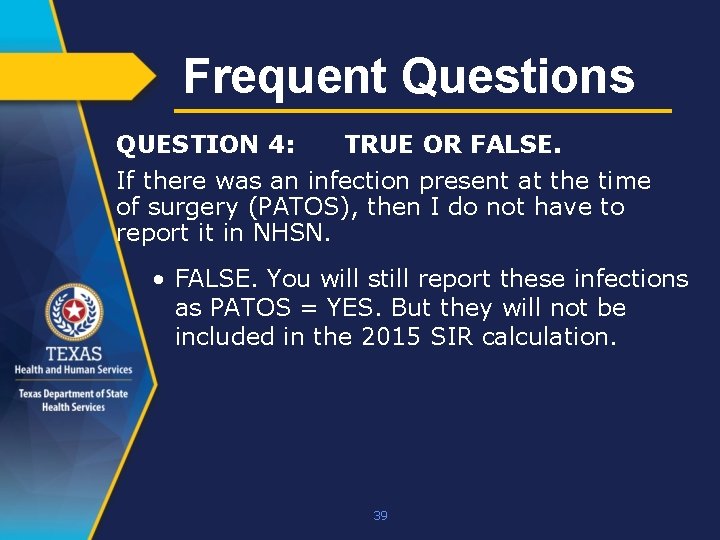 Frequent Questions

QUESTION 4: TRUE OR FALSE.

If there was an infection present at the time of surgery (PATOS), then I do not have to report it in NHSN.

• FALSE. You will still report these infections as PATOS = YES. But they will not be included in the 2015 SIR calculation.

TEXAS
Health and Human Services

Texas Department of State Health Services

39